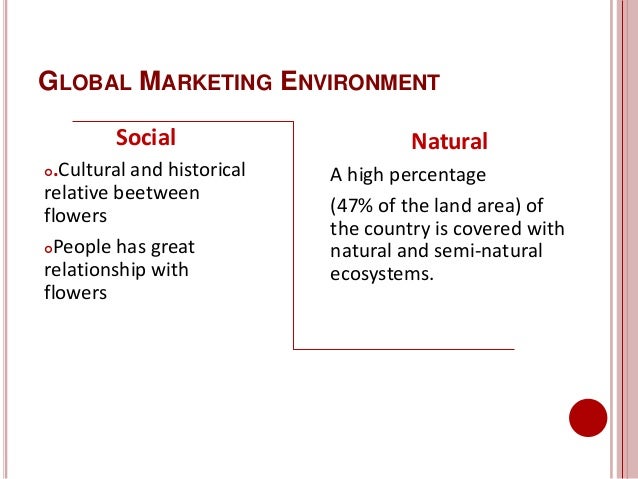 GLOBAL MARKETING ENVIRONMENT

Social

.Cultural and historical relative beetween flowers

People has great relationship with flowers

Natural

A high percentage

(47% of the land area) of the country is covered with natural and semi-natural ecosystems.